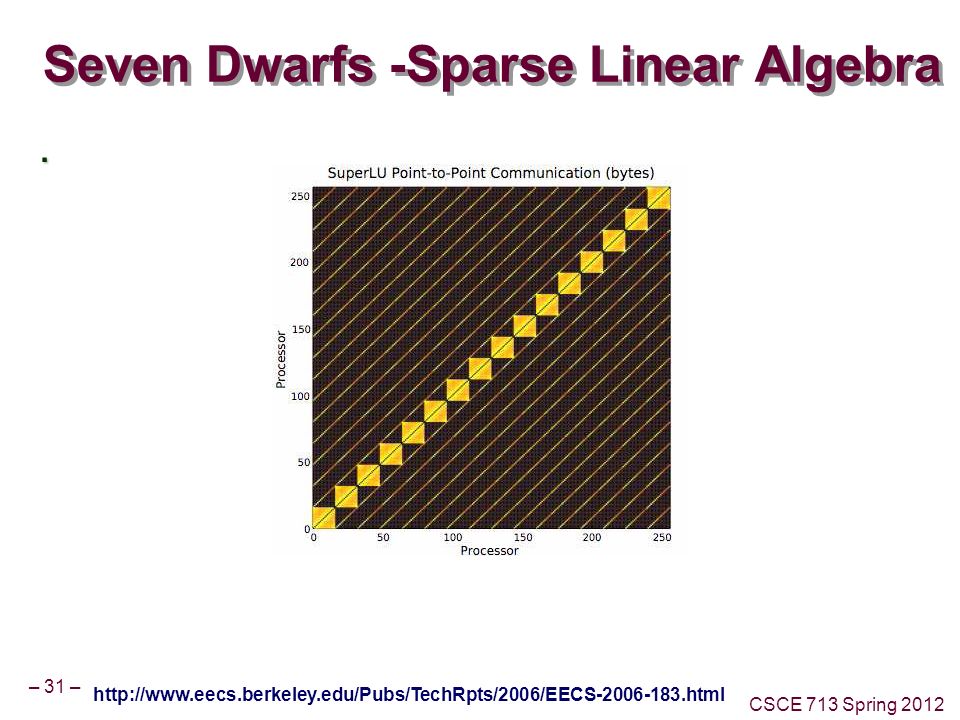 Seven Dwarfs -Sparse Linear Algebra

SuperLU Point-to-Point Communication (bytes)

250
200
150
100
50
0

Processor

0 50 100 150 200 250

Processor

– 31 – http://www.eecs.berkeley.edu/Pubs/TechRpts/2006/EECS-2006-183.html CSCE 713 Spring 2012